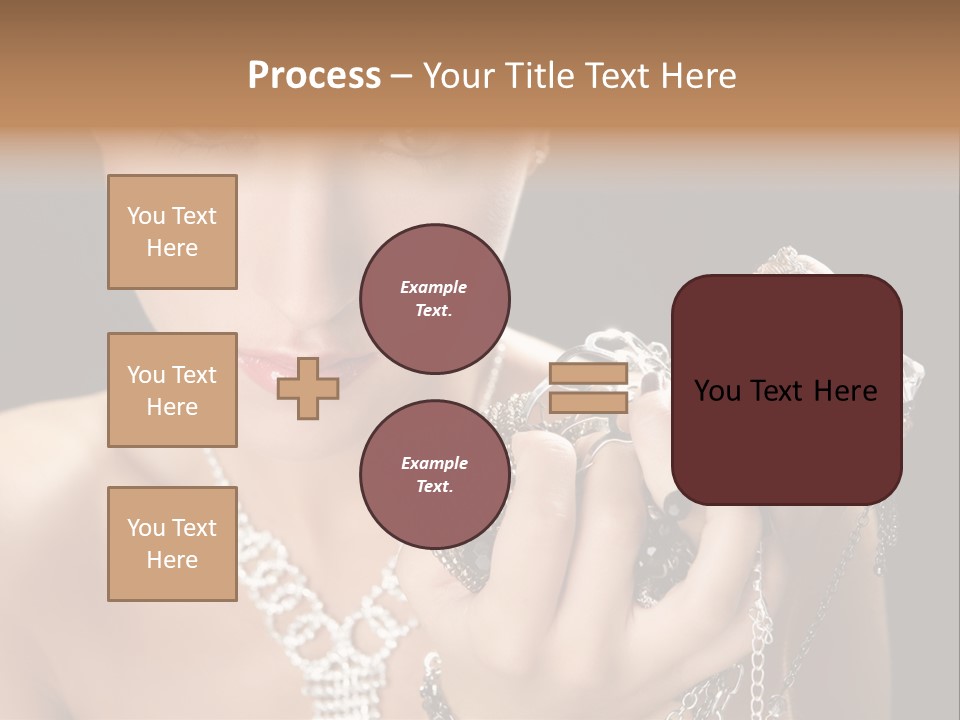 Process – Your Title Text Here

You Text Here

You Text Here

You Text Here

Example Text.

Example Text.

You Text Here